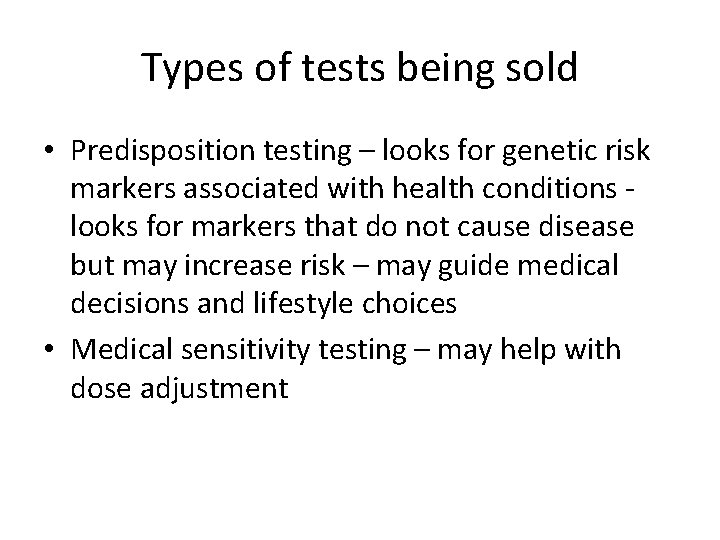 Types of tests being sold

• Predisposition testing – looks for genetic risk markers associated with health conditions - looks for markers that do not cause disease but may increase risk – may guide medical decisions and lifestyle choices
• Medical sensitivity testing – may help with dose adjustment